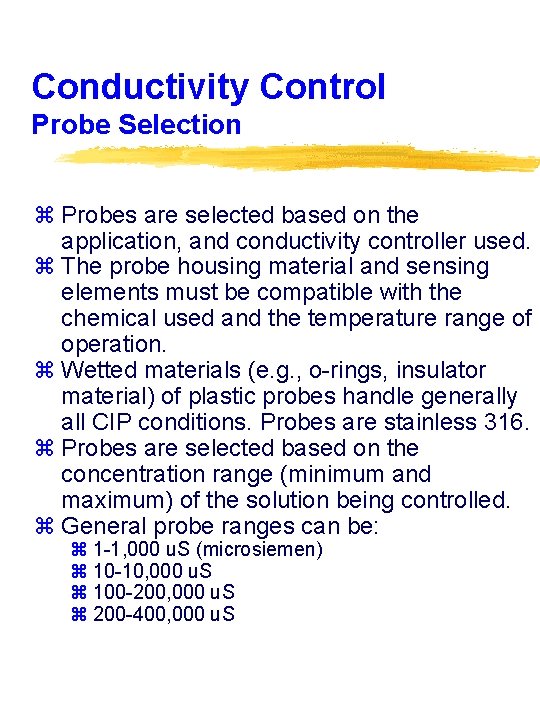 Conductivity Control
Probe Selection

⌘ Probes are selected based on the application, and conductivity controller used.
⌘ The probe housing material and sensing elements must be compatible with the chemical used and the temperature range of operation.
⌘ Wetted materials (e.g., o-rings, insulator material) of plastic probes handle generally all CIP conditions. Probes are stainless 316.
⌘ Probes are selected based on the concentration range (minimum and maximum) of the solution being controlled.
⌘ General probe ranges can be:
⌘ 1-1,000 uS (microsiemen)
⌘ 10-10,000 uS
⌘ 100-200,000 uS
⌘ 200-400,000 uS